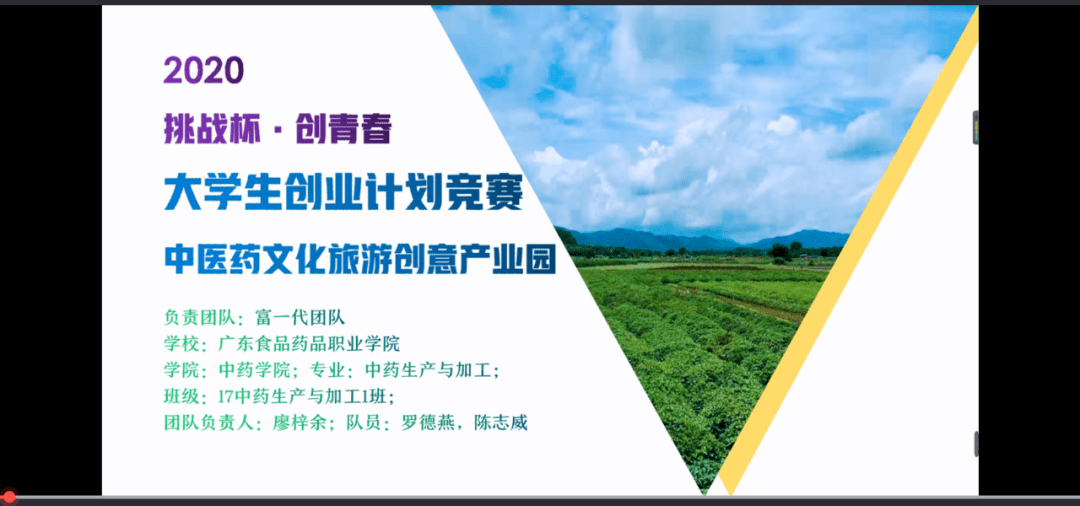 2020
挑战杯 · 创青春
大学生创业计划竞赛
中医药文化旅游创意产业园

负责团队：富一代团队
学校：广东食品药品职业学院
学院：中药学院；专业：中药生产与加工；
班级：17中药生产与加工1班；
团队负责人：廖梓余；队员：罗德燕，陈志威